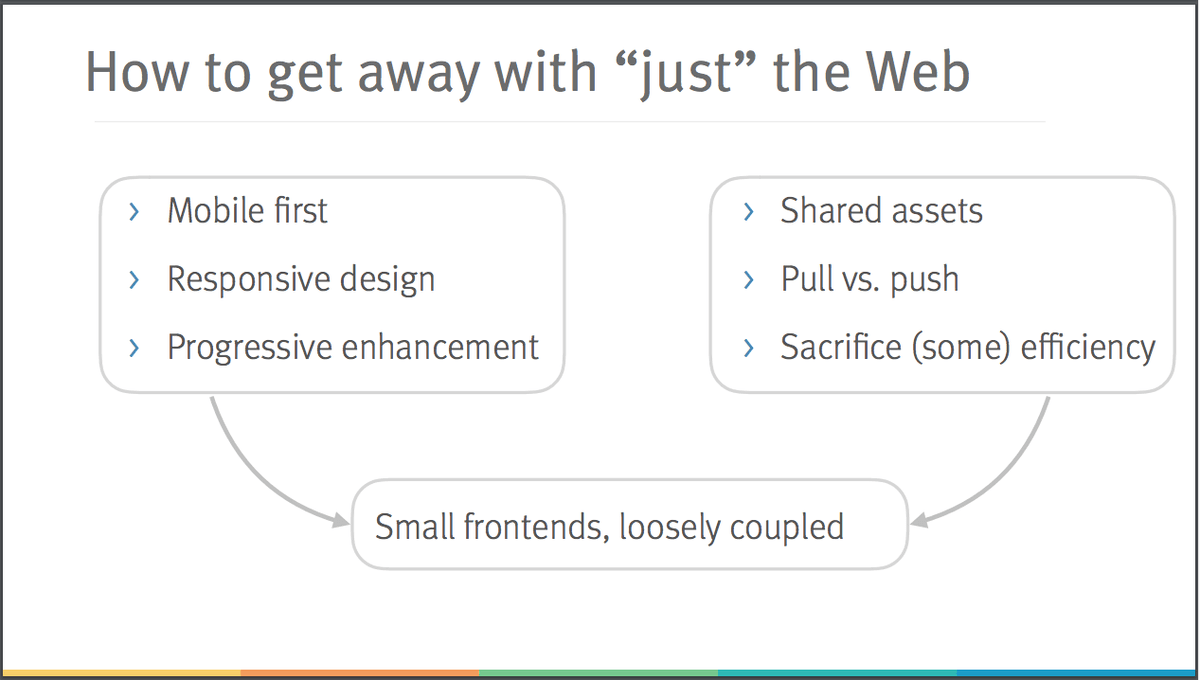 How to get away with “just” the Web

› Mobile first
› Responsive design
› Progressive enhancement

› Shared assets
› Pull vs. push
› Sacrifice (some) efficiency

Small frontends, loosely coupled